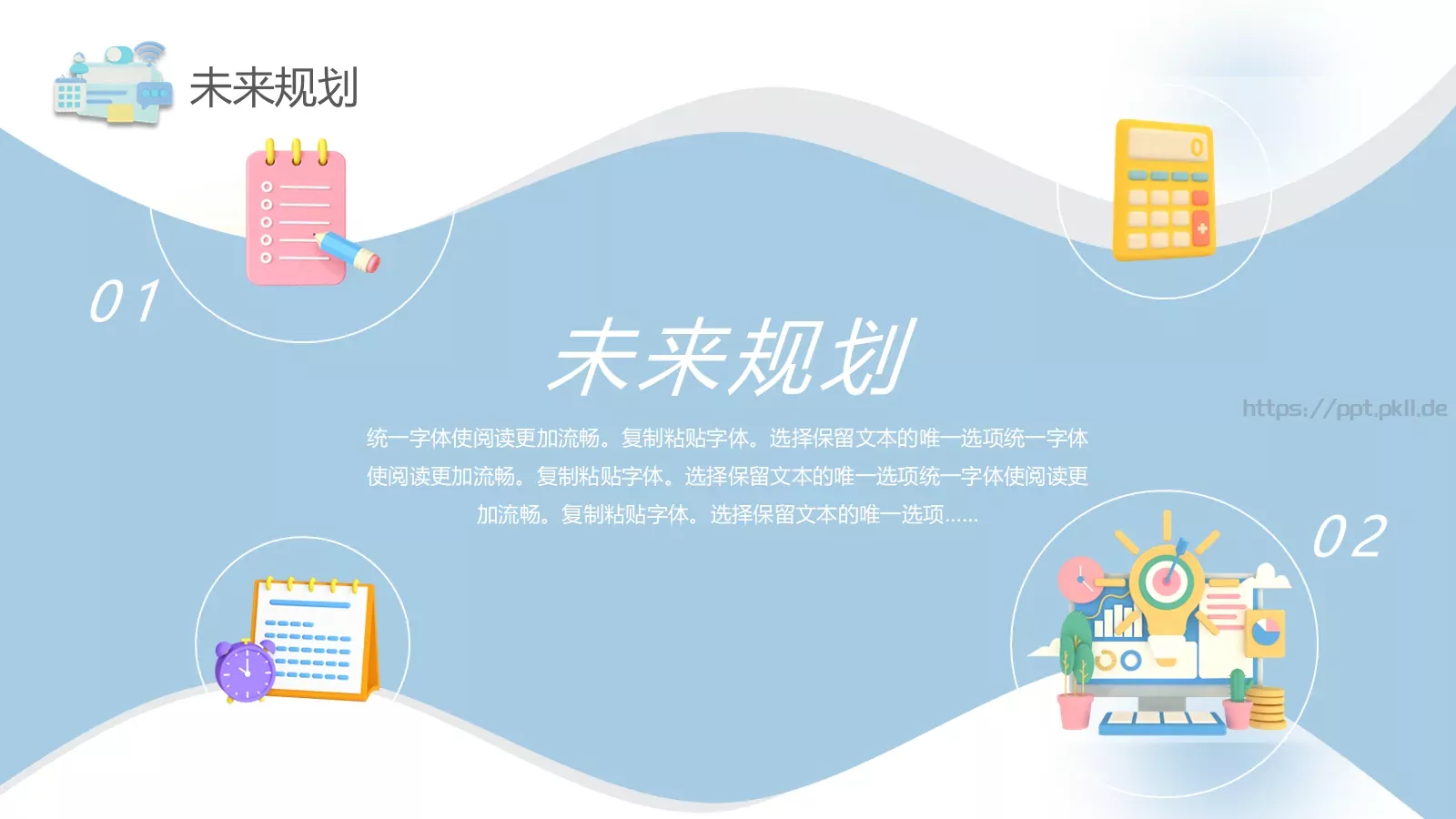 未来规划

01

未来规划

https://ppt.pkll.de

统一字体使阅读更加流畅。复制粘贴字体。选择保留文本的唯一选项统一字体使阅读更加流畅。复制粘贴字体。选择保留文本的唯一选项统一字体使阅读更加流畅。复制粘贴字体。选择保留文本的唯一选项......

02